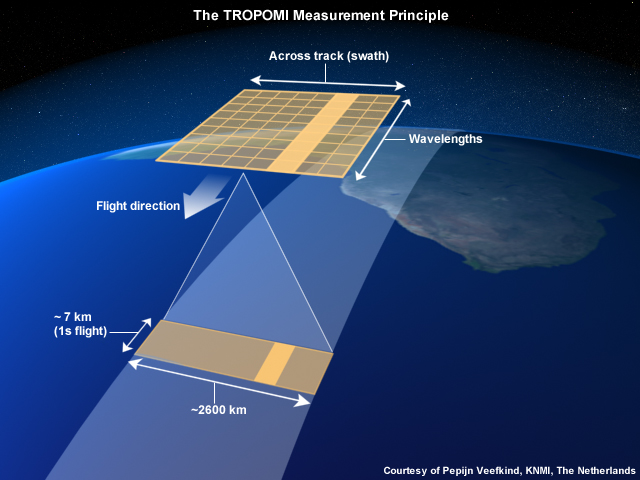 The TROPOMI Measurement Principle

Across track (swath)

Wavelengths

Flight direction

~ 7 km
(1s flight)

~2600 km

Courtesy of Pepijn Veefkind, KNMI, The Netherlands